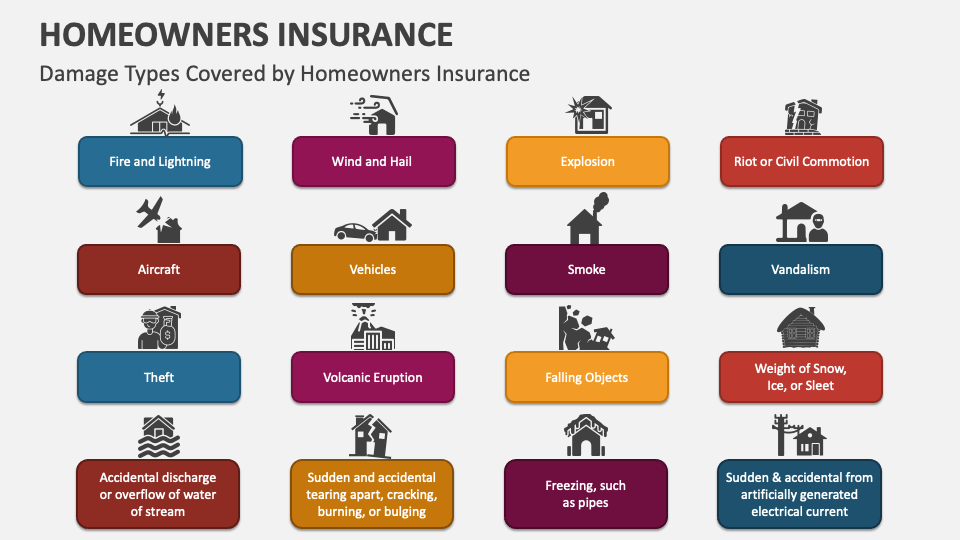 HOMEOWNERS INSURANCE

Damage Types Covered by Homeowners Insurance

Fire and Lightning

Wind and Hail

Explosion

Riot or Civil Commotion

Aircraft

Vehicles

Smoke

Vandalism

Theft

Volcanic Eruption

Falling Objects

Weight of Snow, Ice, or Sleet

Accidental discharge or overflow of water of stream

Sudden and accidental tearing apart, cracking, burning, or bulging

Freezing, such as pipes

Sudden & accidental from artificially generated electrical current